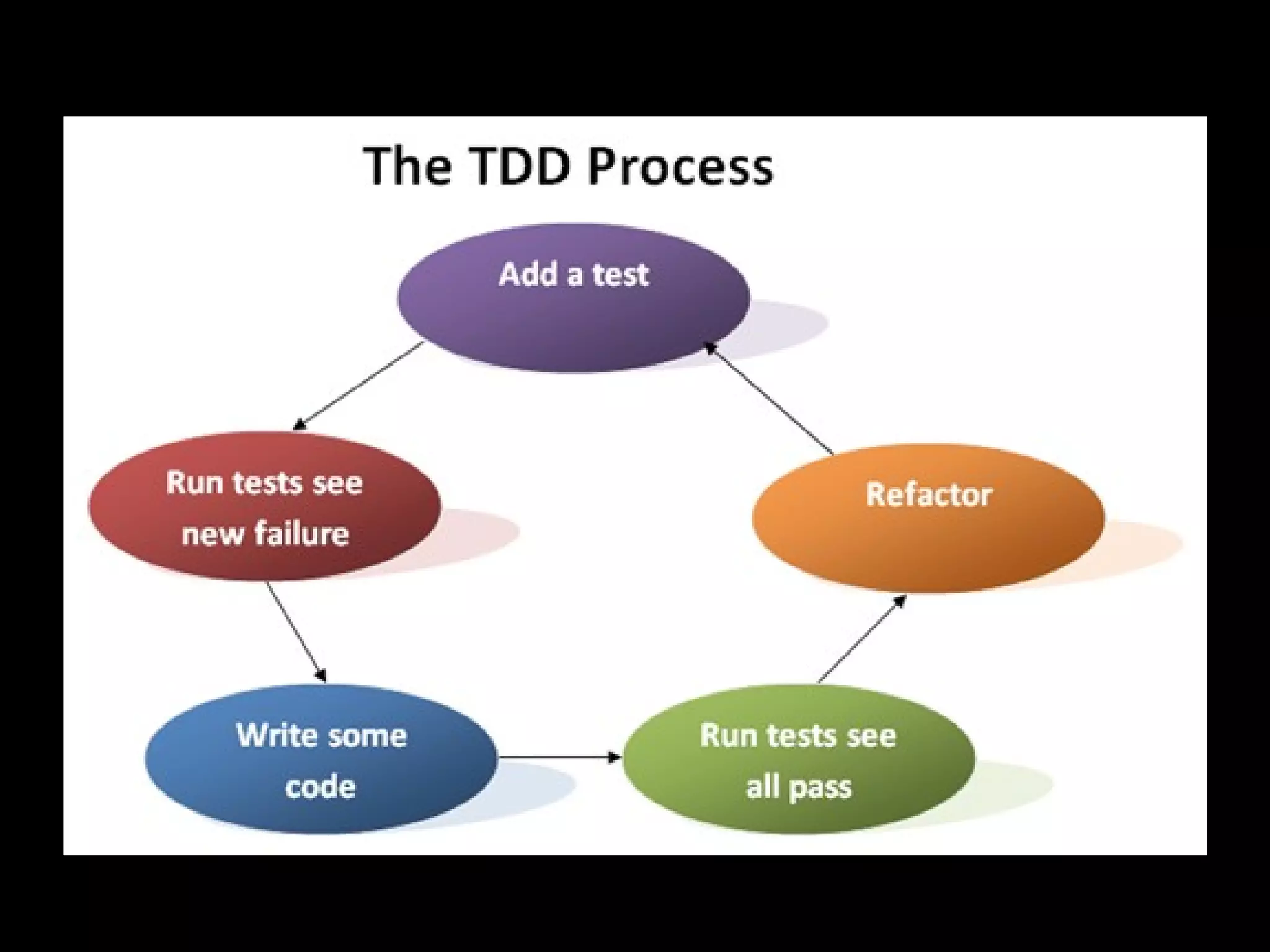 The TDD Process

Add a test

Run tests see new failure

Write some code

Run tests see all pass

Refactor